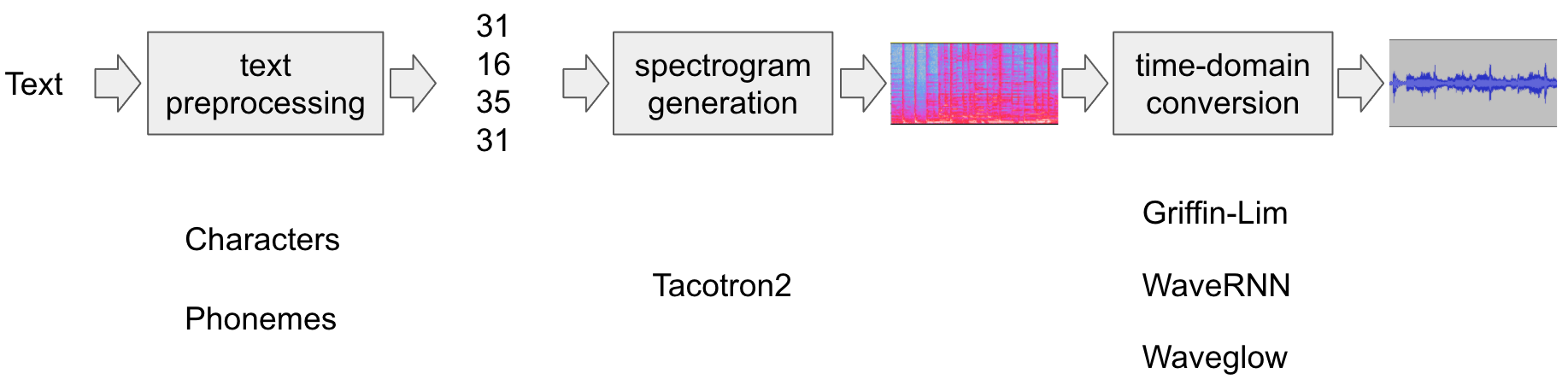 Text

text preprocessing

31
16
35
31

spectrogram generation

time-domain conversion

Characters

Phonemes

Tacotron2

Griffin-Lim

WaveRNN

Waveglow